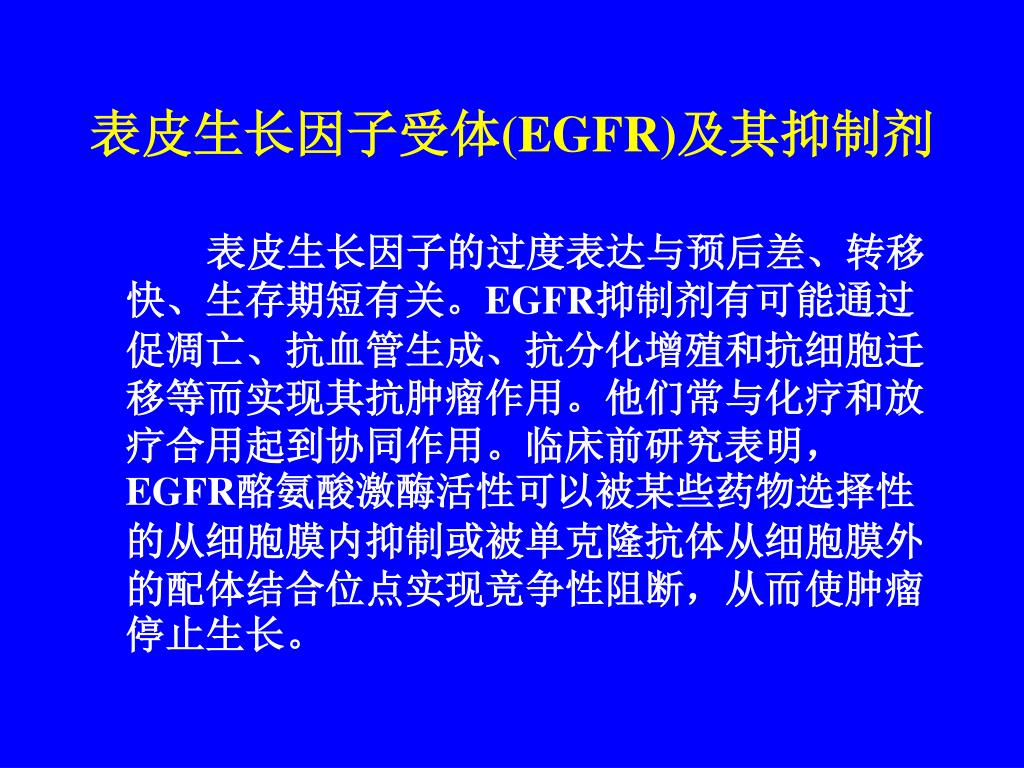 表皮生长因子受体(EGFR)及其抑制剂

表皮生长因子的过度表达与预后差、转移快、生存期短有关。EGFR抑制剂有可能通过促凋亡、抗血管生成、抗分化增殖和抗细胞迁移等而实现其抗肿瘤作用。他们常与化疗和放疗合用起到协同作用。临床前研究表明，EGFR酪氨酸激酶活性可以被某些药物选择性的从细胞膜内抑制或被单克隆抗体从细胞膜外的配体结合位点实现竞争性阻断，从而使肿瘤停止生长。